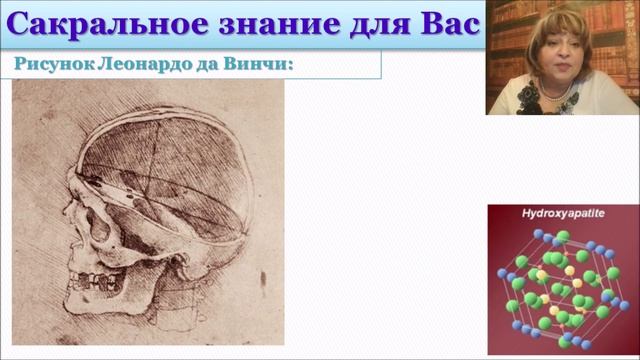 Сакральное знание для Вас

Рисунок Леонардо да Винчи:

Hydroxyapatite